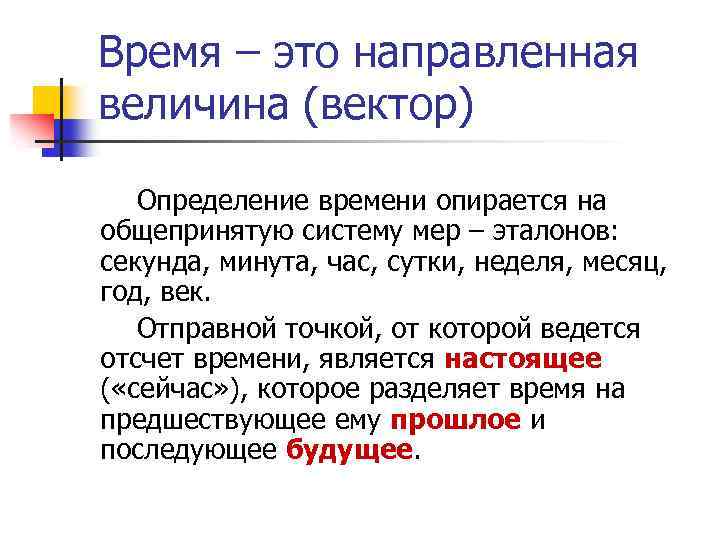 Время – это направленная величина (вектор)

Определение времени опирается на общепринятую систему мер – эталонов: секунда, минута, час, сутки, неделя, месяц, год, век.

Отправной точкой, от которой ведется отсчет времени, является настоящее («сейчас»), которое разделяет время на предшествующее ему прошлое и последующее будущее.